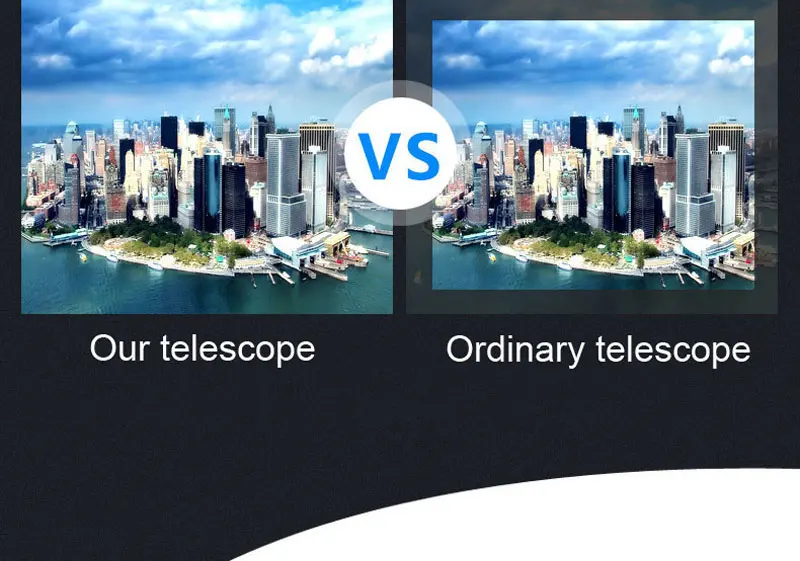 VS

Our telescope

Ordinary telescope